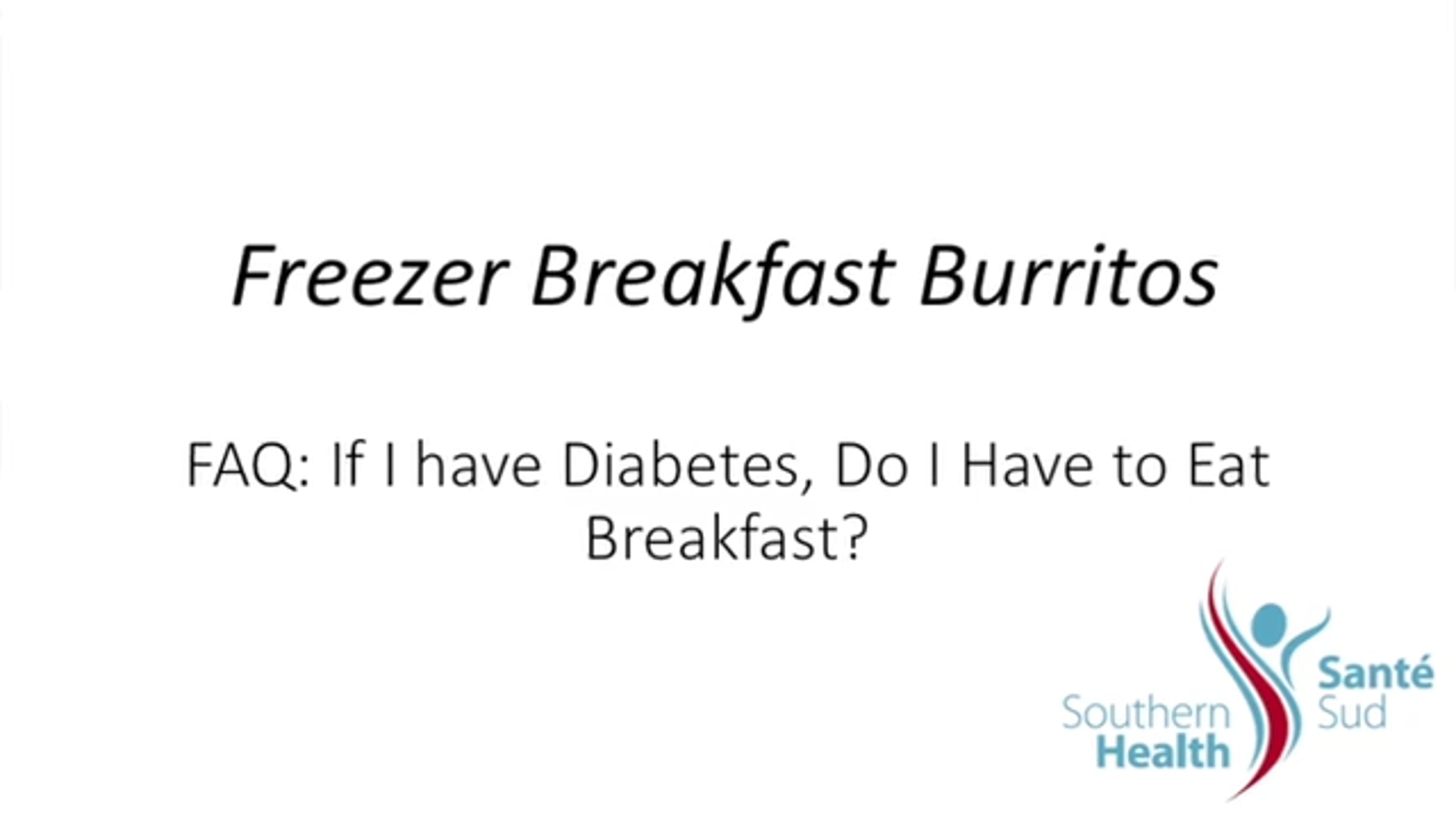 Freezer Breakfast Burritos

FAQ: If I have Diabetes, Do I Have to Eat Breakfast?

Southern Health
Santé Sud